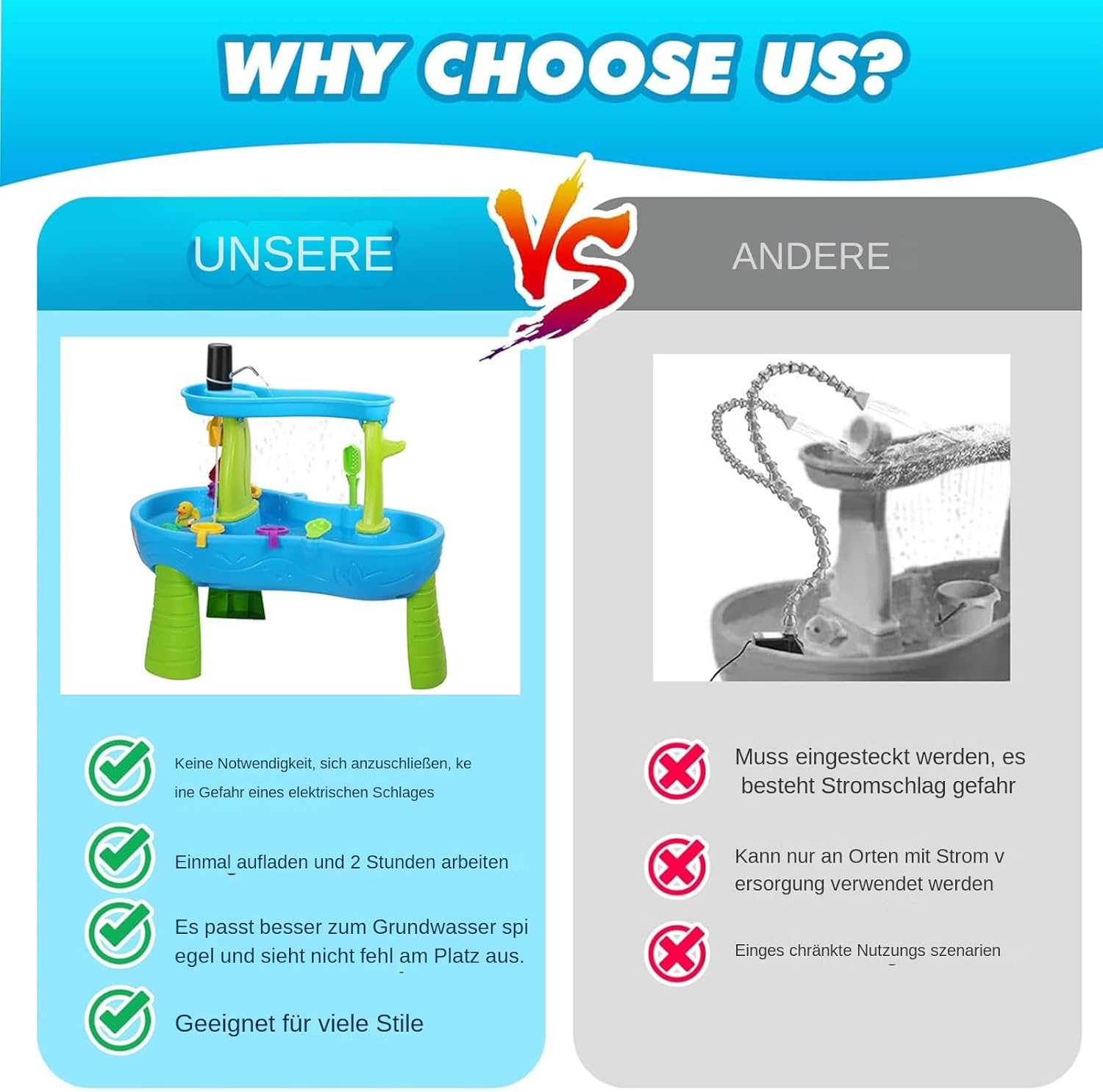 WHY CHOOSE US?

UNSERE

VS

ANDERE

Keine Notwendigkeit, sich anzuschließen, ke ine Gefahr eines elektrischen Schlages

Einmal aufladen und 2 Stunden arbeiten

Es passt besser zum Grundwasser spi egel und sieht nicht fehl am Platz aus.

Geeignet für viele Stile

Muss eingesteckt werden, es besteht Stromschlag gefahr

Kann nur an Orten mit Strom v ersorgung verwendet werden

Einges chränkte Nutzungs szenarien